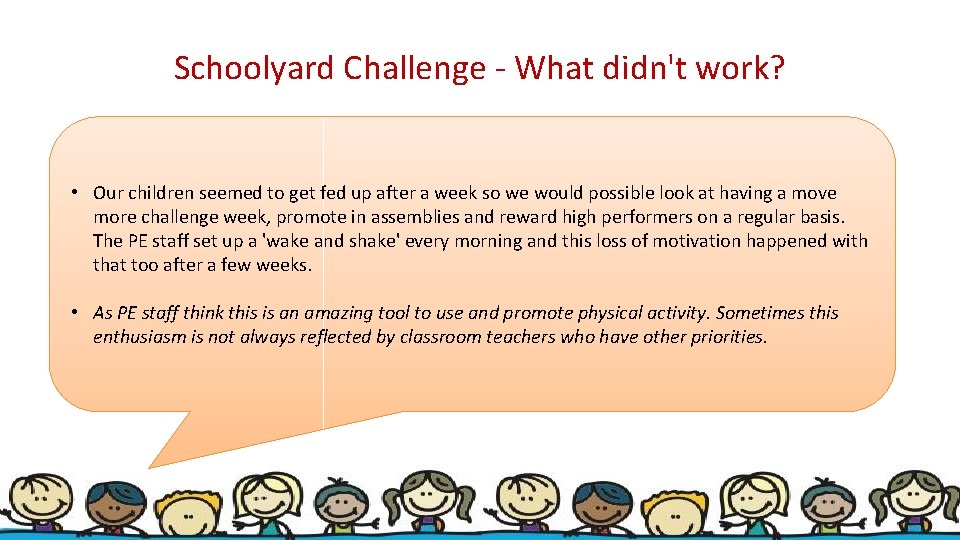 Schoolyard Challenge - What didn't work?

• Our children seemed to get fed up after a week so we would possible look at having a move more challenge week, promote in assemblies and reward high performers on a regular basis. The PE staff set up a 'wake and shake' every morning and this loss of motivation happened with that too after a few weeks.

• As PE staff think this is an amazing tool to use and promote physical activity. Sometimes this enthusiasm is not always reflected by classroom teachers who have other priorities.